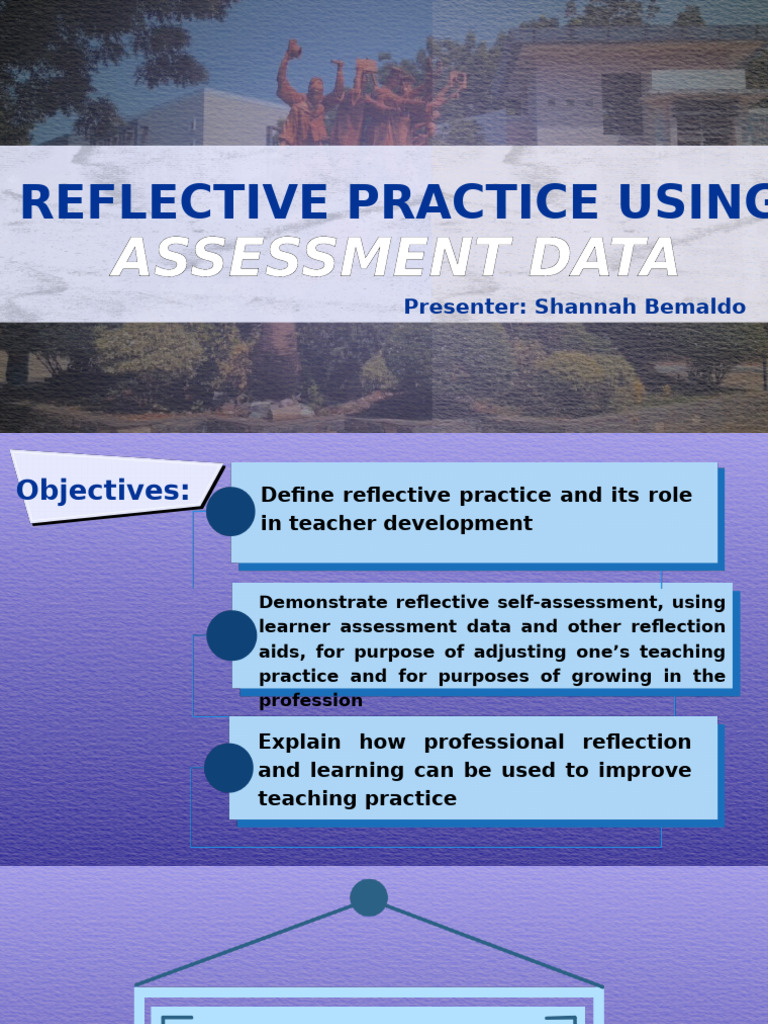 REFLECTIVE PRACTICE USING
ASSESSMENT DATA
Presenter: Shannah Bemaldo

Objectives:

Define reflective practice and its role in teacher development

Demonstrate reflective self-assessment, using learner assessment data and other reflection aids, for purpose of adjusting one's teaching practice and for purposes of growing in the profession

Explain how professional reflection and learning can be used to improve teaching practice